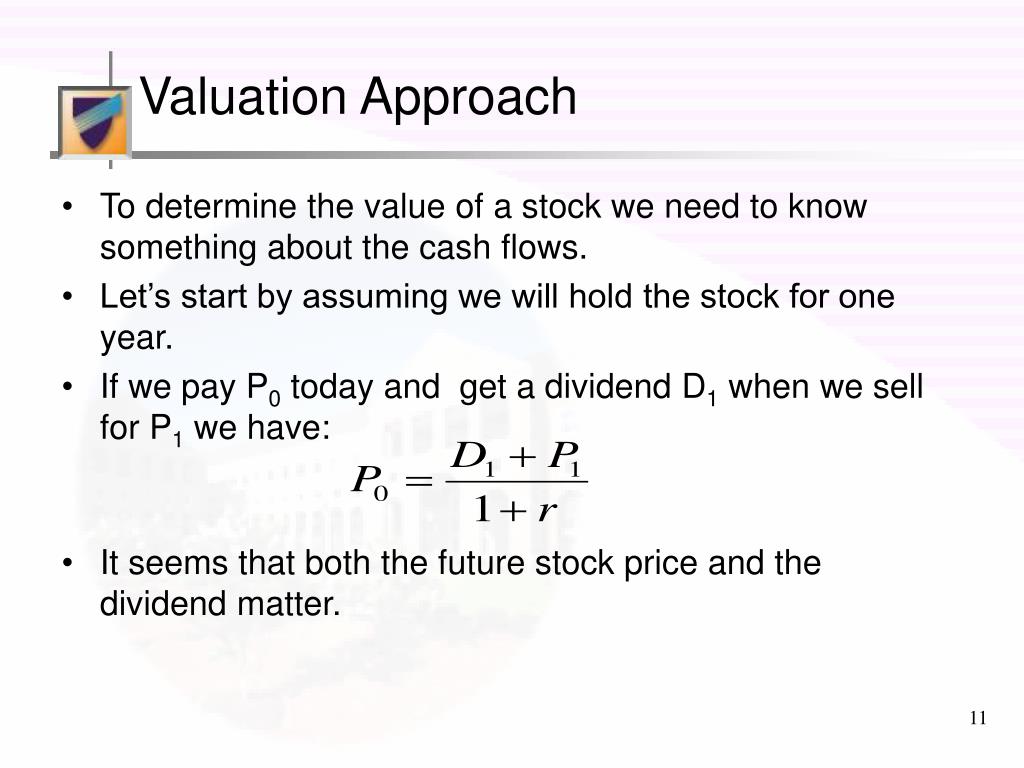 Valuation Approach

• To determine the value of a stock we need to know something about the cash flows.

• Let’s start by assuming we will hold the stock for one year.

• If we pay $P_0$ today and get a dividend $D_1$ when we sell for $P_1$ we have:

$P_0 = \frac{D_1 + P_1}{1 + r}$

• It seems that both the future stock price and the dividend matter.

11